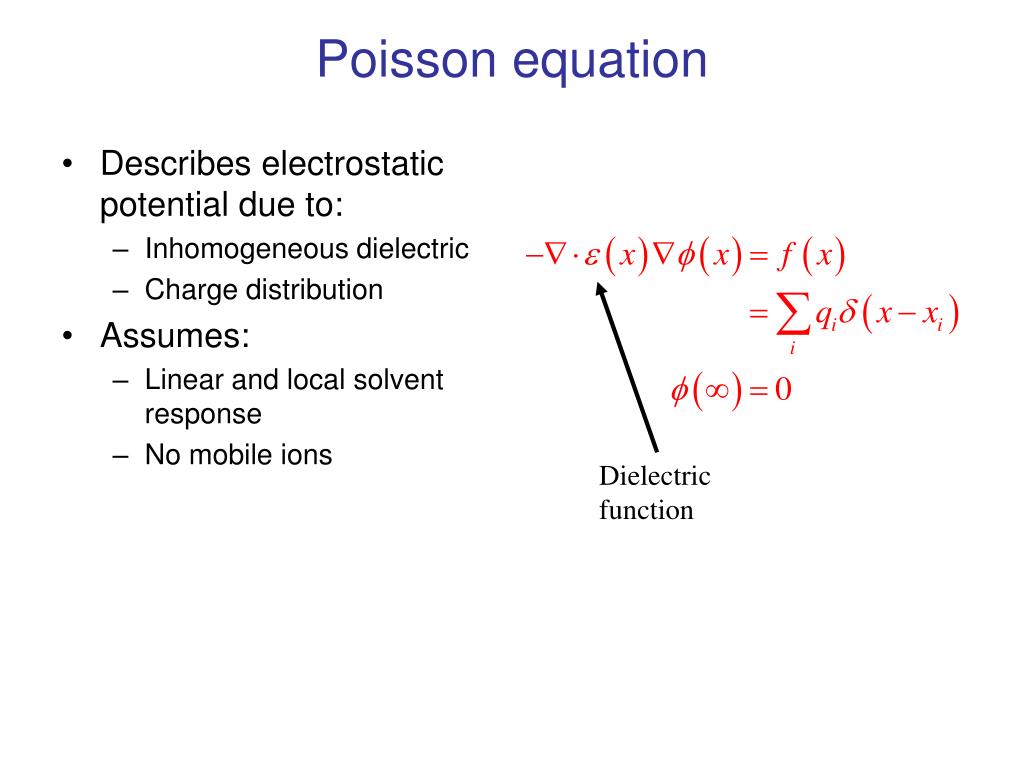 Poisson equation

• Describes electrostatic potential due to:
– Inhomogeneous dielectric
– Charge distribution
• Assumes:
– Linear and local solvent response
– No mobile ions

$-\nabla \cdot \varepsilon(x) \nabla \phi(x) = f(x)$
$= \sum_i q_i \delta(x - x_i)$
$\phi(\infty) = 0$

Dielectric function